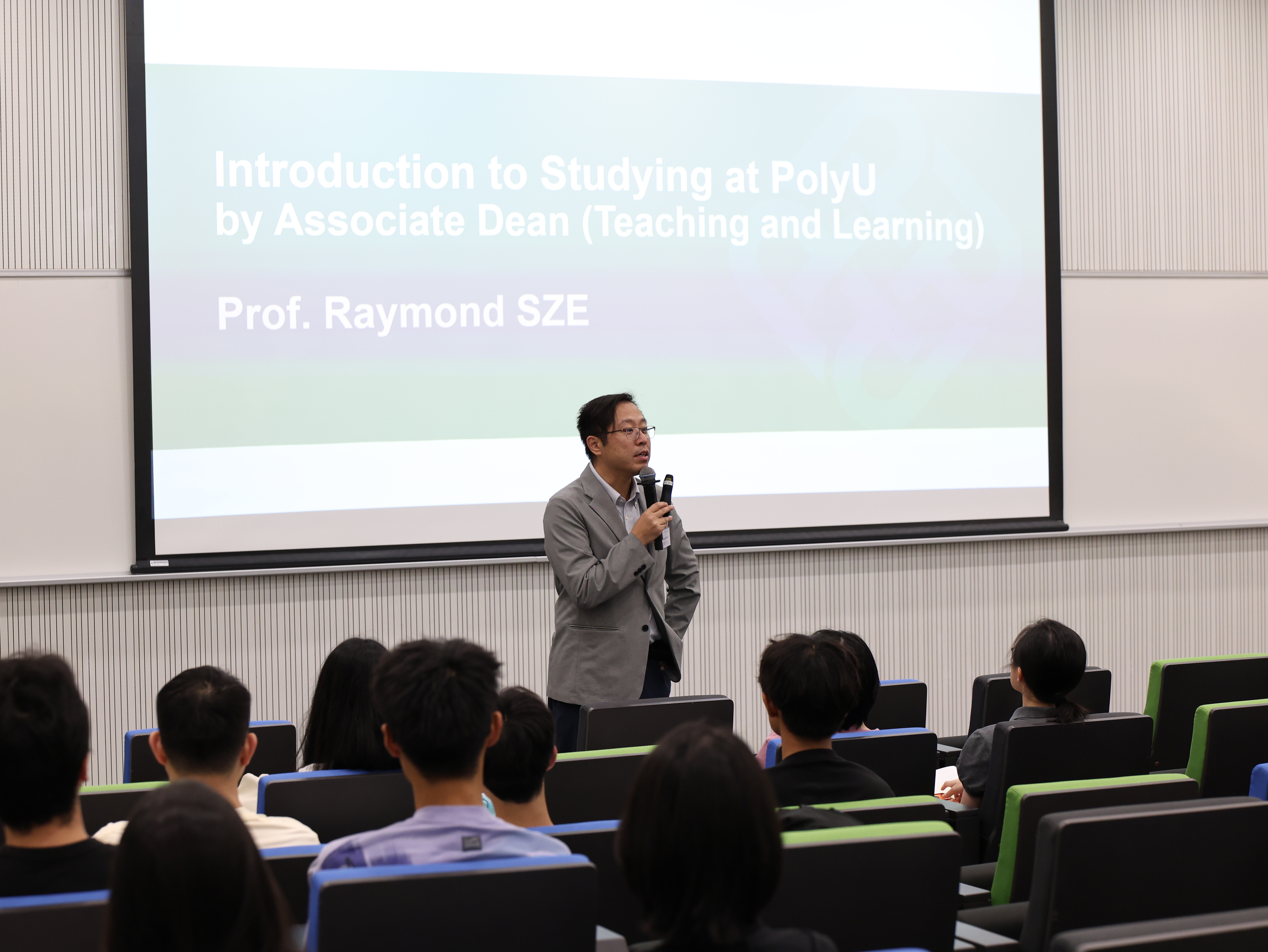 Introduction to Studying at PolyU
by Associate Dean (Teaching and Learning)

Prof. Raymond SZE